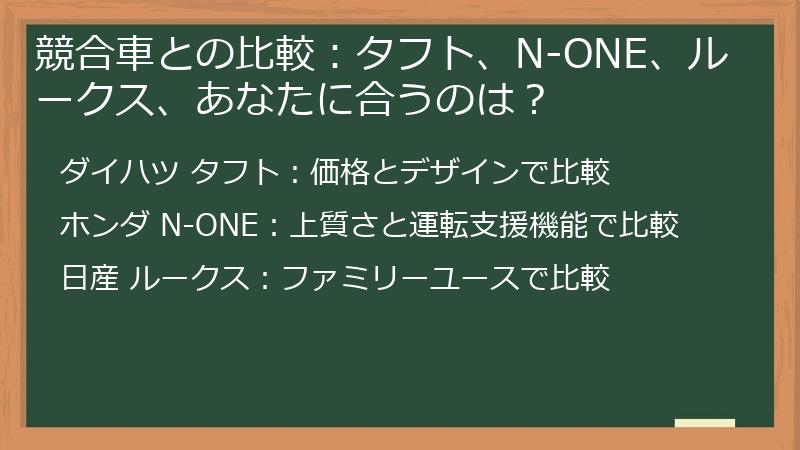 競合車との比較：タフト、N-ONE、ルークス、あなたに合うのは？

ダイハツ タフト：価格とデザインで比較

ホンダ N-ONE：上質さと運転支援機能で比較

日産 ルークス：ファミリーユースで比較